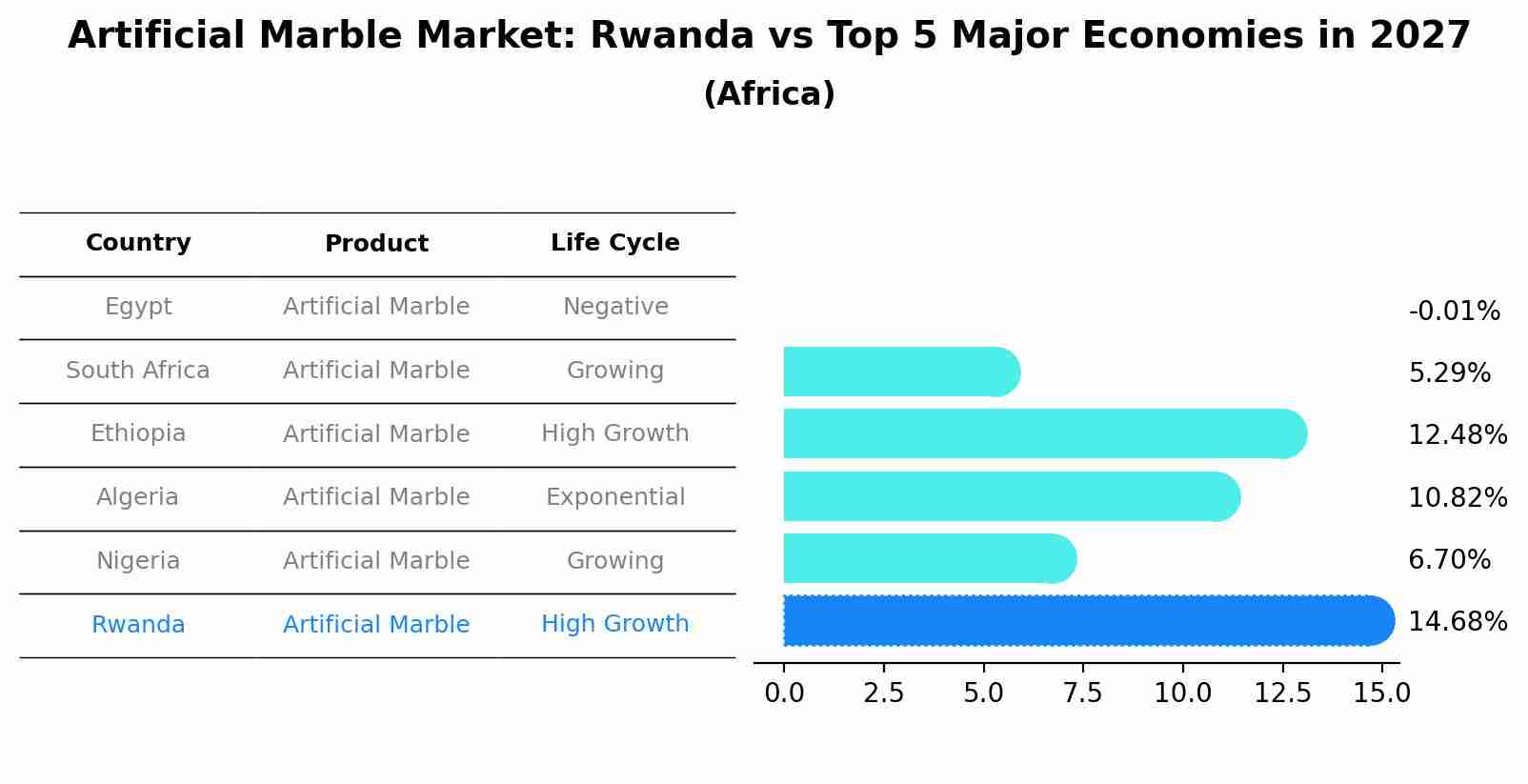 Artificial Marble Market: Rwanda vs Top 5 Major Economies in 2027
(Africa)

| Country | Product | Life Cycle |
|---|---|---|
| Egypt | Artificial Marble | Negative |
| South Africa | Artificial Marble | Growing |
| Ethiopia | Artificial Marble | High Growth |
| Algeria | Artificial Marble | Exponential |
| Nigeria | Artificial Marble | Growing |
| Rwanda | Artificial Marble | High Growth |

-0.01%
5.29%
12.48%
10.82%
6.70%
14.68%

0.0 2.5 5.0 7.5 10.0 12.5 15.0